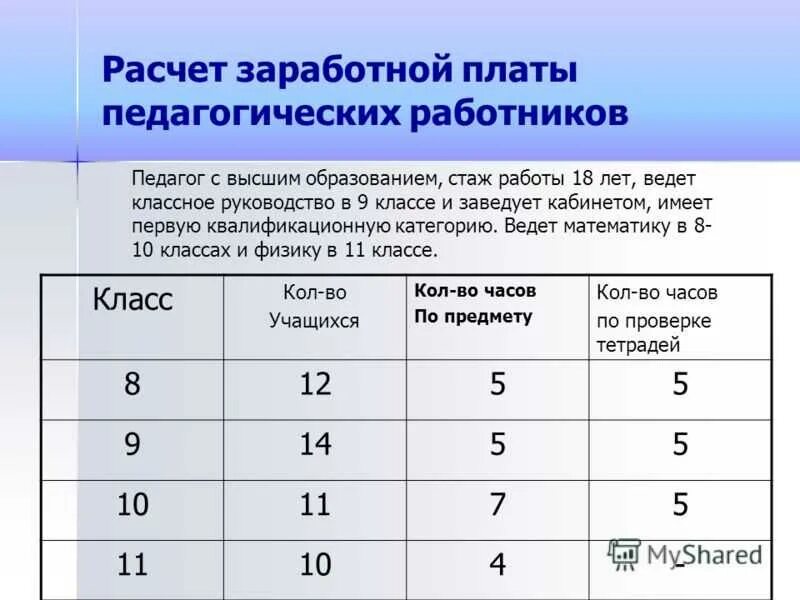 Расчет заработной платы педагогических работников

Педагог с высшим образованием, стаж работы 18 лет, ведет классное руководство в 9 классе и заведует кабинетом, имеет первую квалификационную категорию. Ведет математику в 8-10 классах и физику в 11 классе.

| Класс | Кол-во Учащихся | Кол-во часов По предмету | Кол-во часов по проверке тетрадей |
|---|---|---|---|
| 8 | 12 | 5 | 5 |
| 9 | 14 | 5 | 5 |
| 10 | 11 | 7 | 5 |
| 11 | 10 | 4 | - |

MyShared